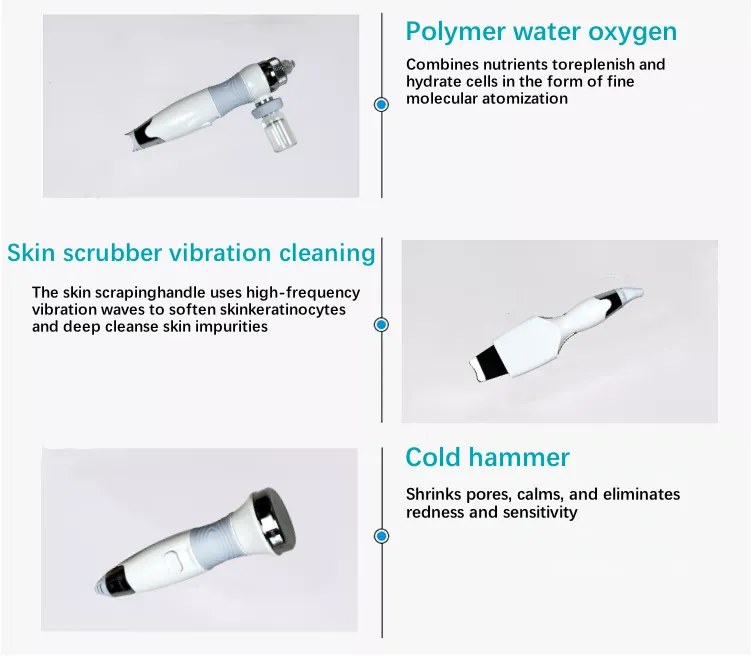 Polymer water oxygen

Combines nutrients toreplenish and hydrate cells in the form of fine molecular atomization

Skin scrubber vibration cleaning

The skin scrapinghandle uses high-frequency vibration waves to soften skinkeratinocytes and deep cleanse skin impurities

Cold hammer

Shrinks pores, calms, and eliminates redness and sensitivity